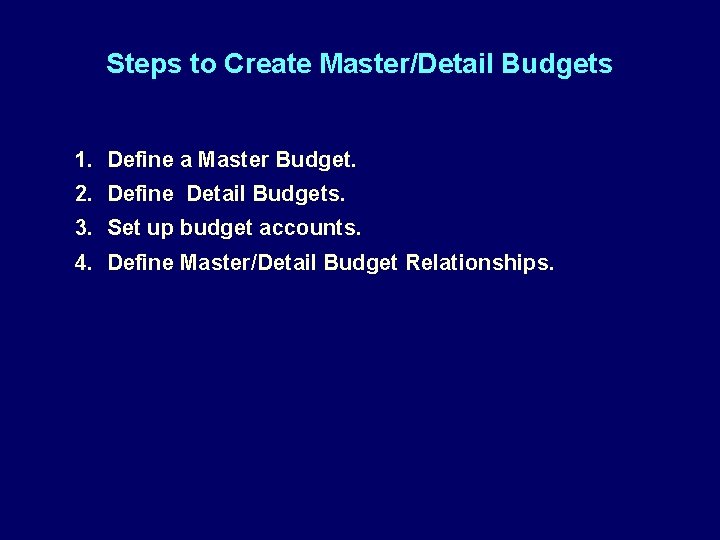 Steps to Create Master/Detail Budgets

1. Define a Master Budget.
2. Define Detail Budgets.
3. Set up budget accounts.
4. Define Master/Detail Budget Relationships.